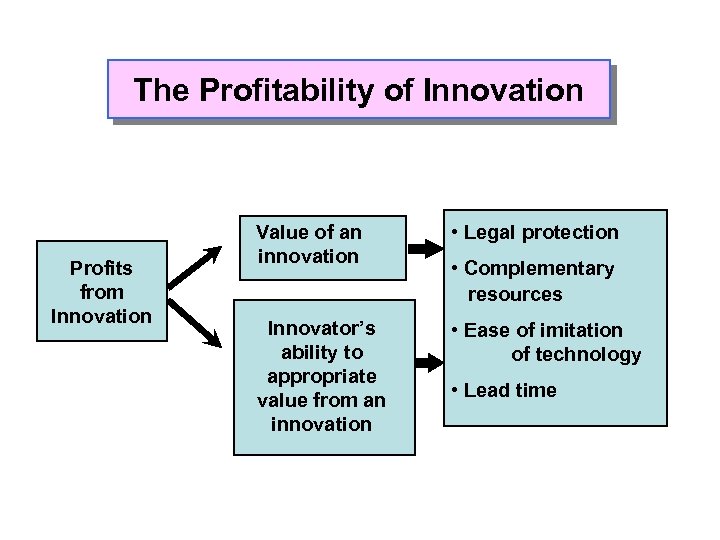 The Profitability of Innovation

Profits from Innovation

Value of an innovation

Innovator's ability to appropriate value from an innovation

• Legal protection
• Complementary resources
• Ease of imitation of technology
• Lead time